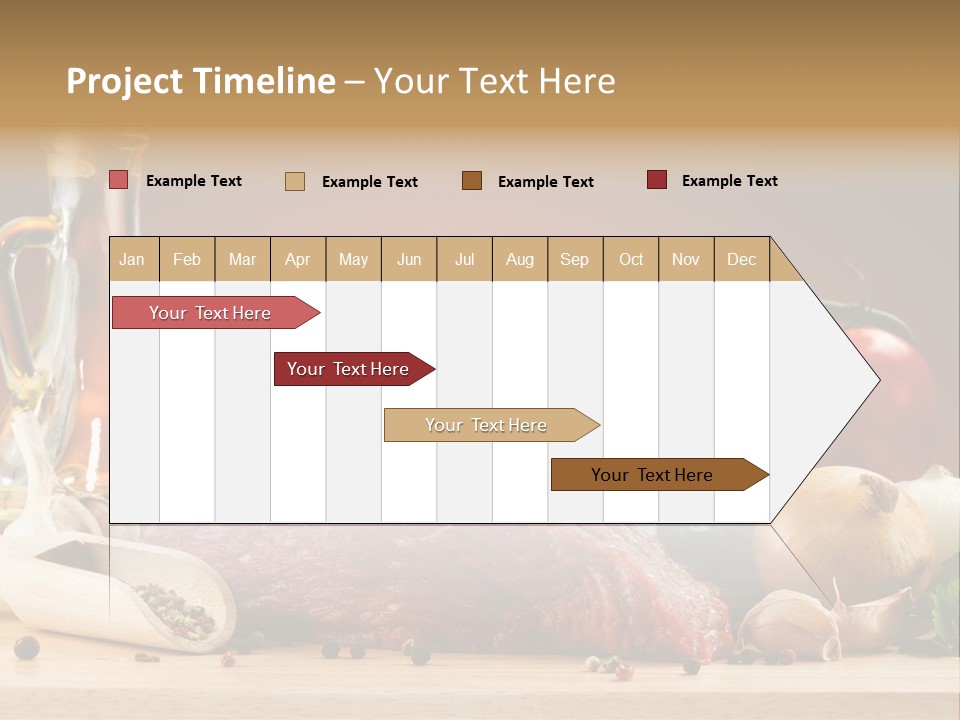 Project Timeline – Your Text Here

Example Text
Example Text
Example Text
Example Text

| Jan | Feb | Mar | Apr | May | Jun | Jul | Aug | Sep | Oct | Nov | Dec |
|---|---|---|---|---|---|---|---|---|---|---|---|

Your Text Here
Your Text Here
Your Text Here
Your Text Here